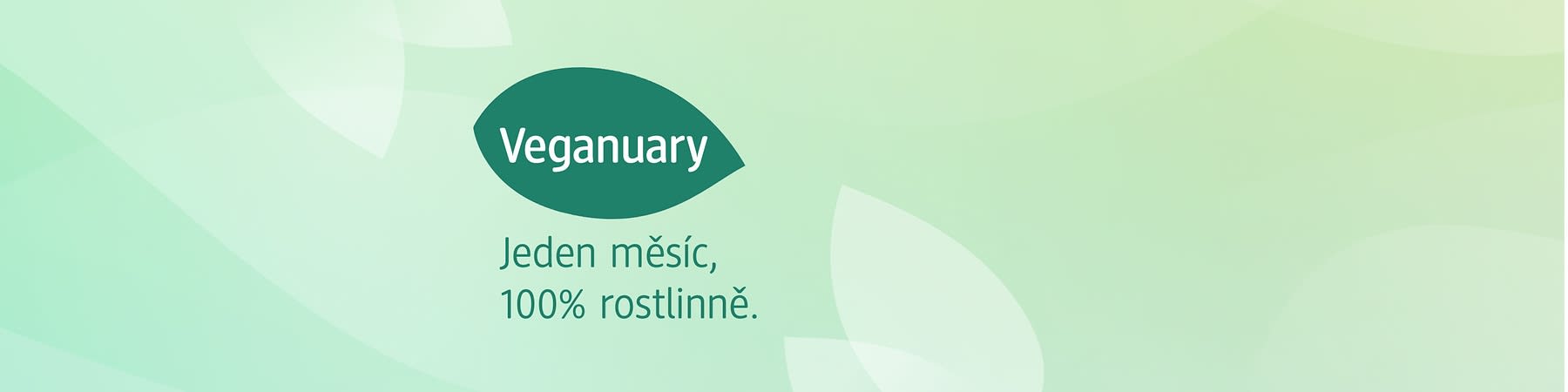 Veganuary

Jeden měsíc,
100% rostlinně.